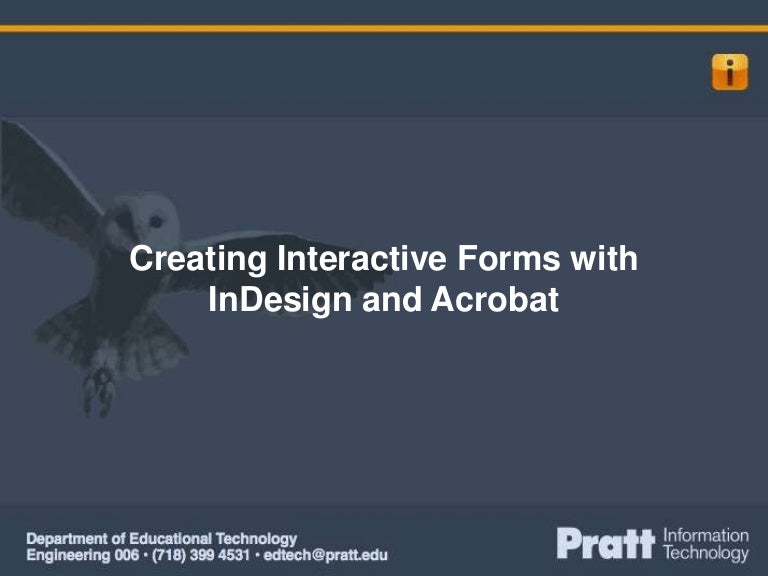 i

Creating Interactive Forms with InDesign and Acrobat

Department of Educational Technology
Engineering 006 • (718) 399 4531 • edtech@pratt.edu

Pratt Information Technology